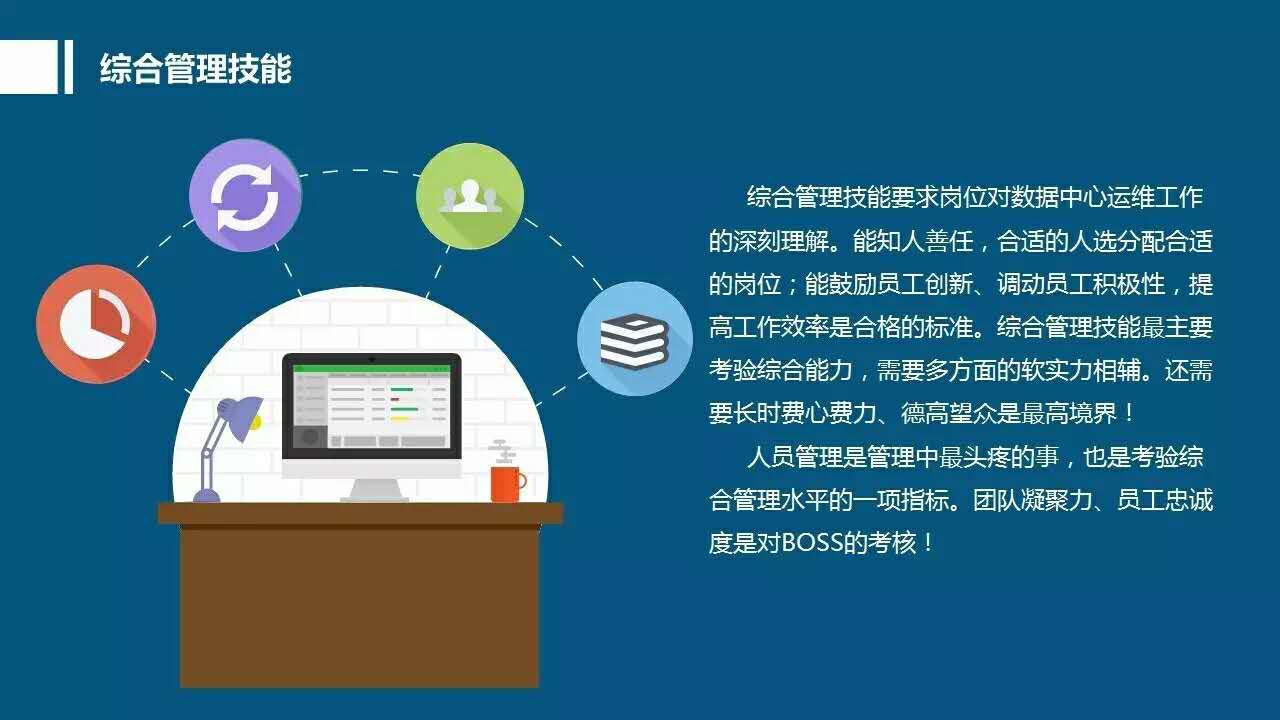 综合管理技能

综合管理技能要求岗位对数据中心运维工作的深刻理解。能知人善任，合适的人选分配合适的岗位；能鼓励员工创新、调动员工积极性，提高工作效率是合格的标准。综合管理技能最主要考验综合能力，需要多方面的软实力相辅。还需要长时费心费力、德高望众是最高境界！

人员管理是管理中最头疼的事，也是考验综合管理水平的一项指标。团队凝聚力、员工忠诚度是对BOSS的考核！